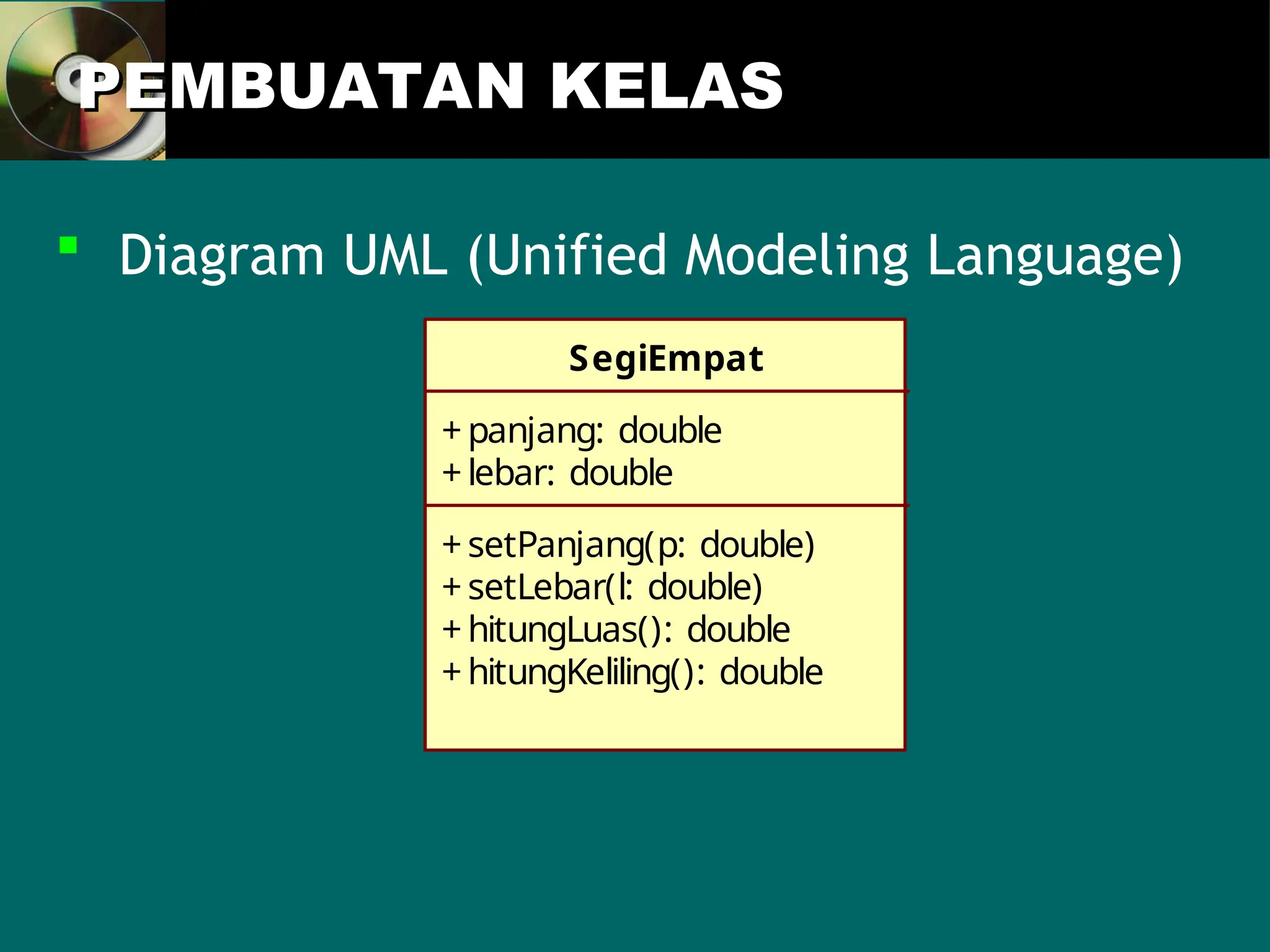 PEMBUATAN KELAS

Diagram UML (Unified Modeling Language)

SegiEmpat

+ panjang: double
+ lebar: double

+ setPanjang(p: double)
+ setLebar(l: double)
+ hitungLuas(): double
+ hitungKeliling(): double